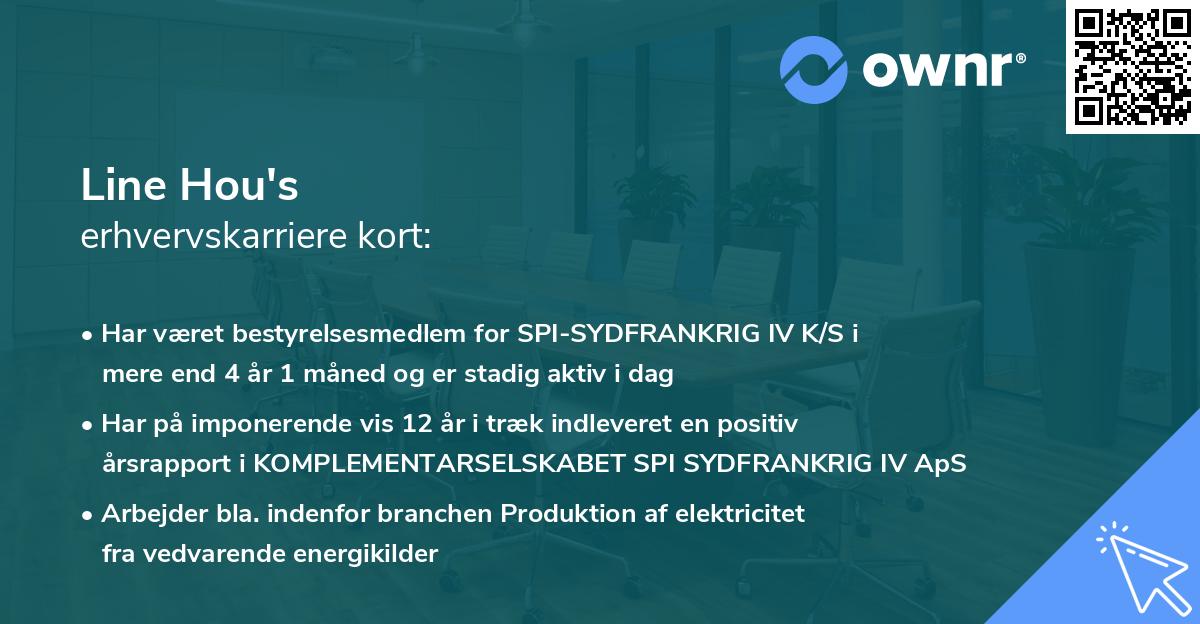 ownr®

Line Hou's
erhvervskarriere kort:

• Har været bestyrelsesmedlem for SPI-SYDFRANKRIG IV K/S i mere end 4 år 1 måned og er stadig aktiv i dag

• Har på imponerende vis 12 år i træk indleveret en positiv årsrapport i KOMPLEMENTARSELSKABET SPI SYDFRANKRIG IV ApS

• Arbejder bla. indenfor branchen Produktion af elektricitet fra vedvarende energikilder